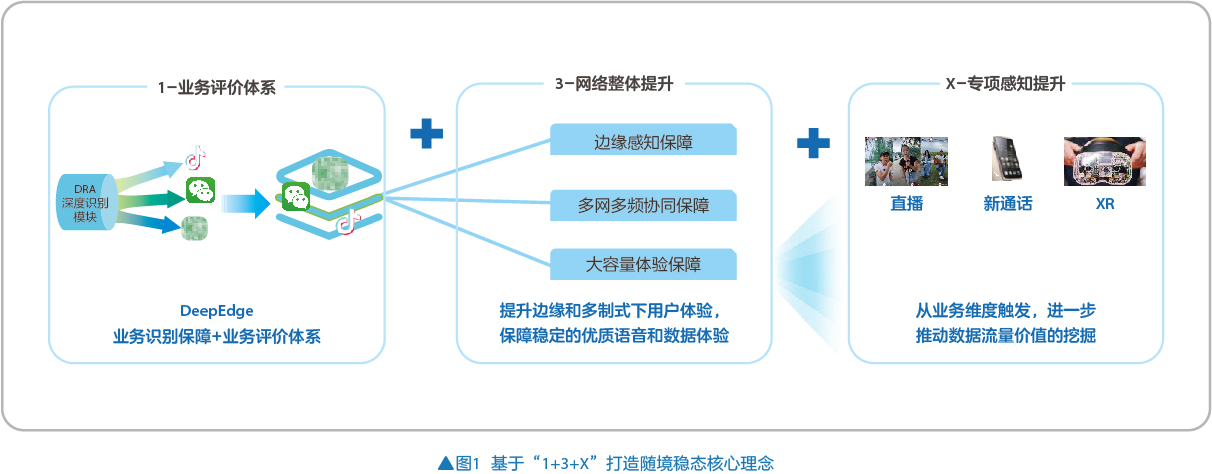 1-业务评价体系

DRA 深度识别模块

DeepEdge
业务识别保障+业务评价体系

3-网络整体提升

边缘感知保障

多网多频协同保障

大容量体验保障

提升边缘和多制式下用户体验，保障稳定的优质语音和数据体验

X-专项感知提升

直播

新通话

XR

从业务维度触发，进一步推动数据流量价值的挖掘

▲图1 基于“1+3+X”打造随境稳态核心理念